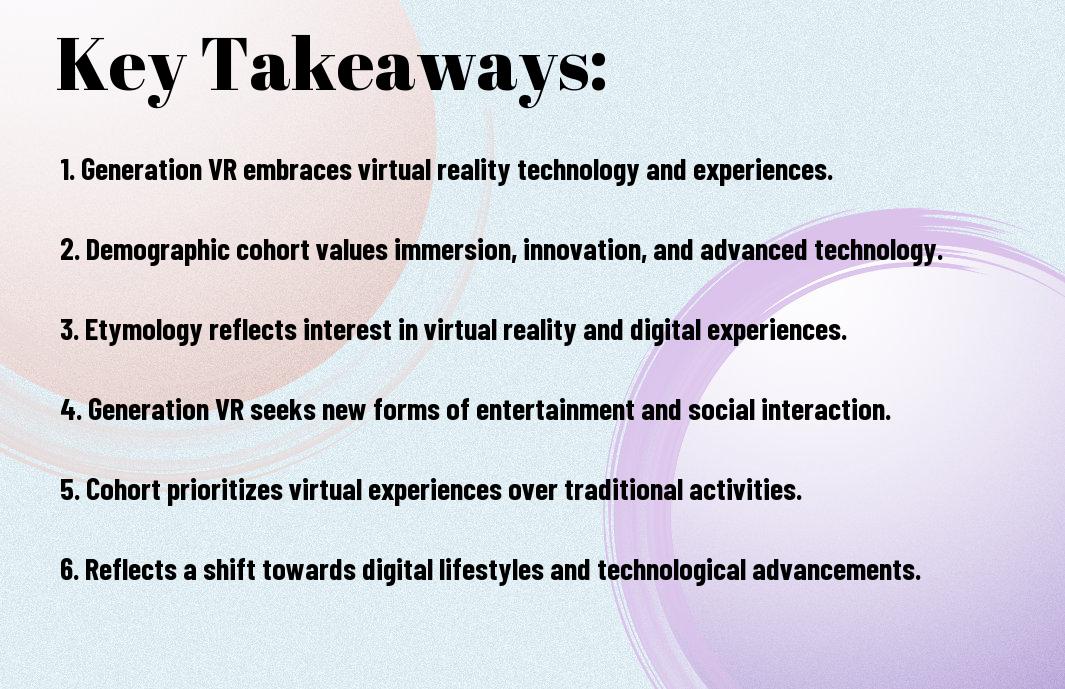 Key Takeaways:

1. Generation VR embraces virtual reality technology and experiences.

2. Demographic cohort values immersion, innovation, and advanced technology.

3. Etymology reflects interest in virtual reality and digital experiences.

4. Generation VR seeks new forms of entertainment and social interaction.

5. Cohort prioritizes virtual experiences over traditional activities.

6. Reflects a shift towards digital lifestyles and technological advancements.